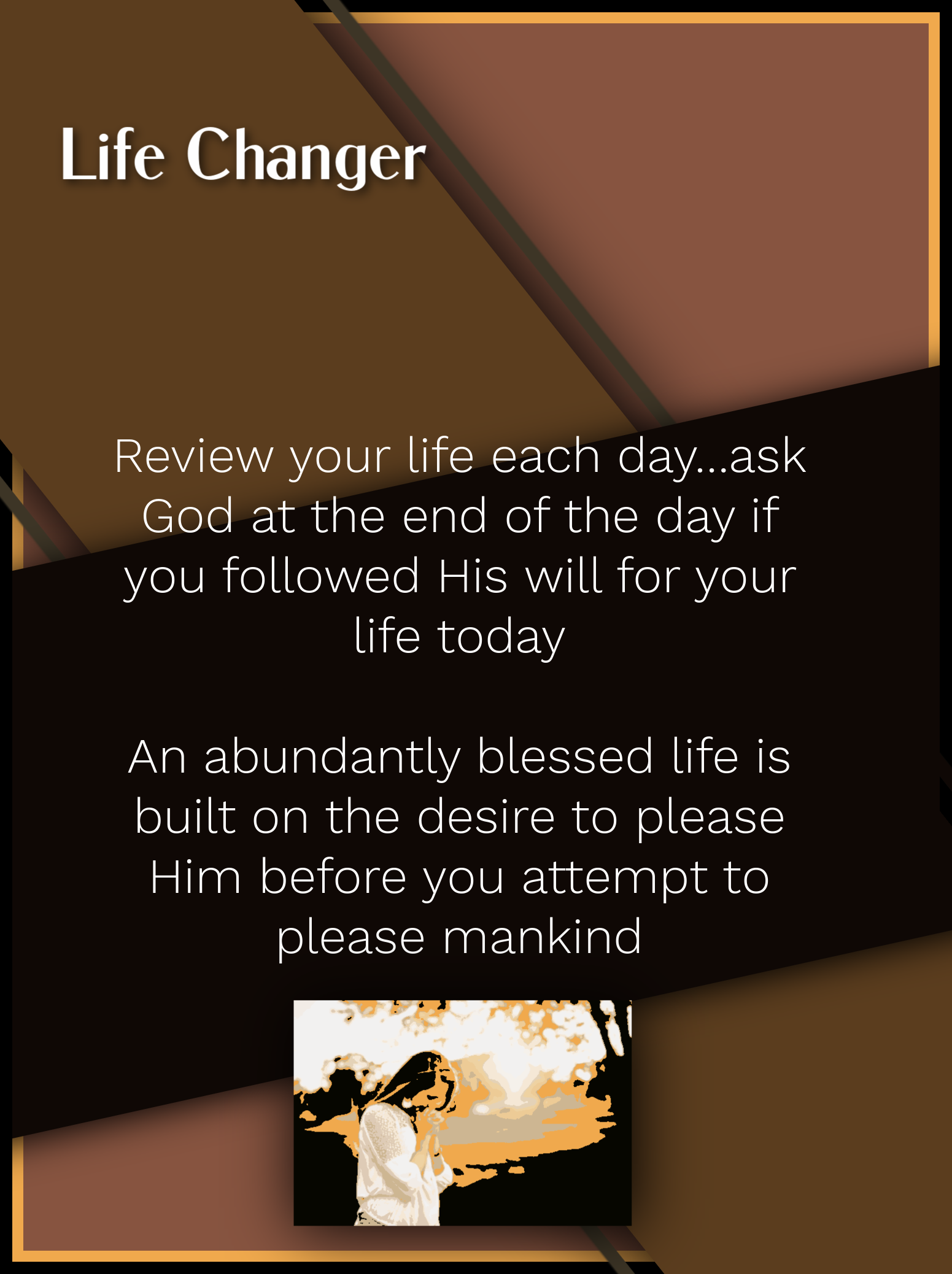 Life Changer

Review your life each day...ask God at the end of the day if you followed His will for your life today

An abundantly blessed life is built on the desire to please Him before you attempt to please mankind